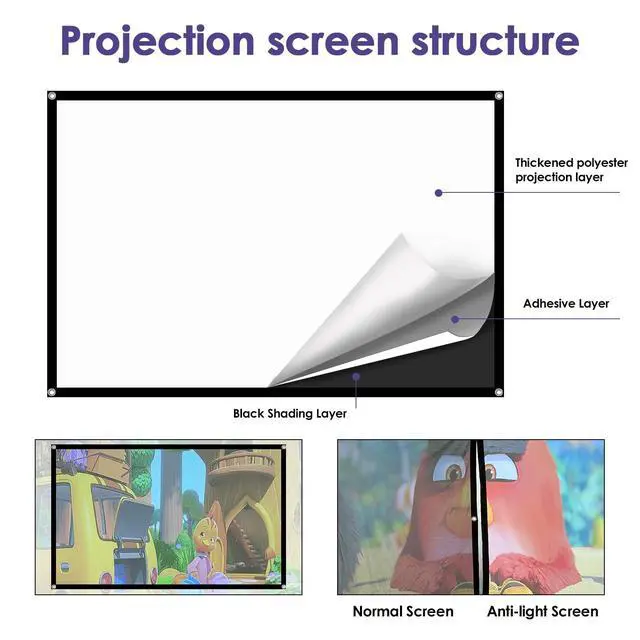 Projection screen structure

Thickened polyester projection layer

Adhesive Layer

Black Shading Layer

Normal Screen

Anti-light Screen